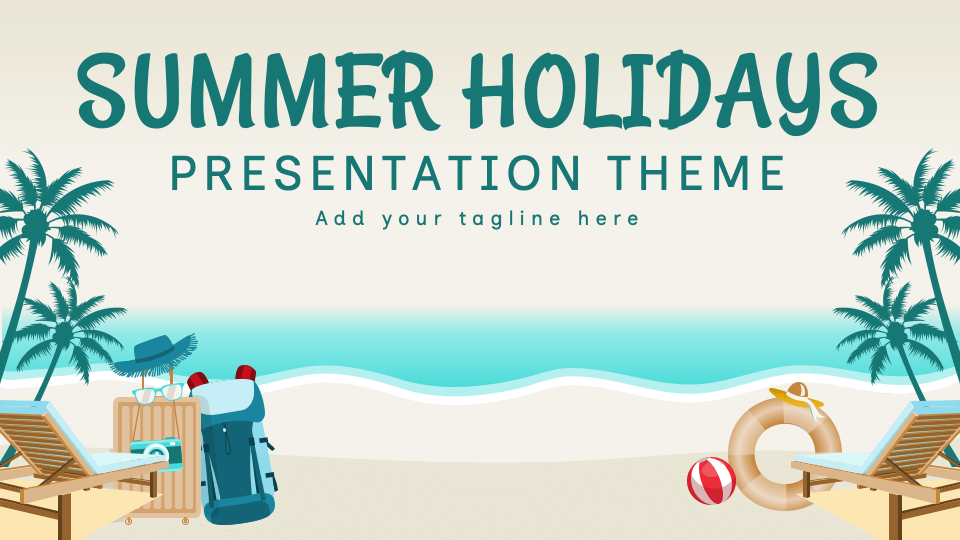 SUMMER HOLIDAYS
PRESENTATION THEME
Add your tagline here